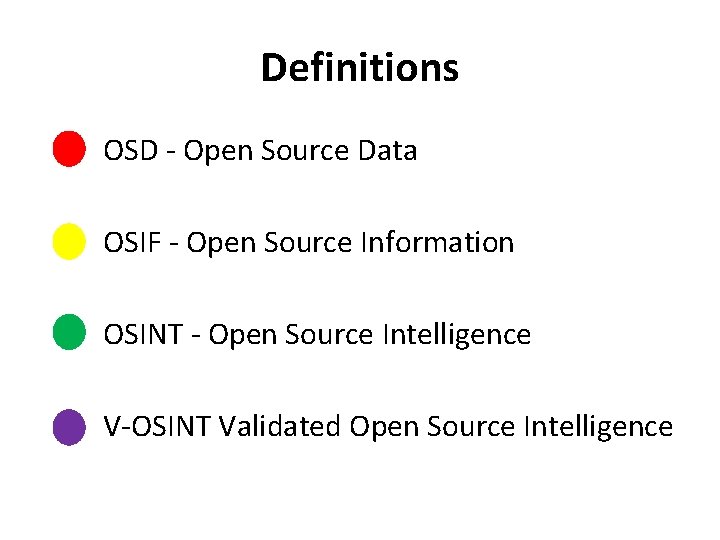 Definitions

OSD - Open Source Data

OSIF - Open Source Information

OSINT - Open Source Intelligence

V-OSINT Validated Open Source Intelligence